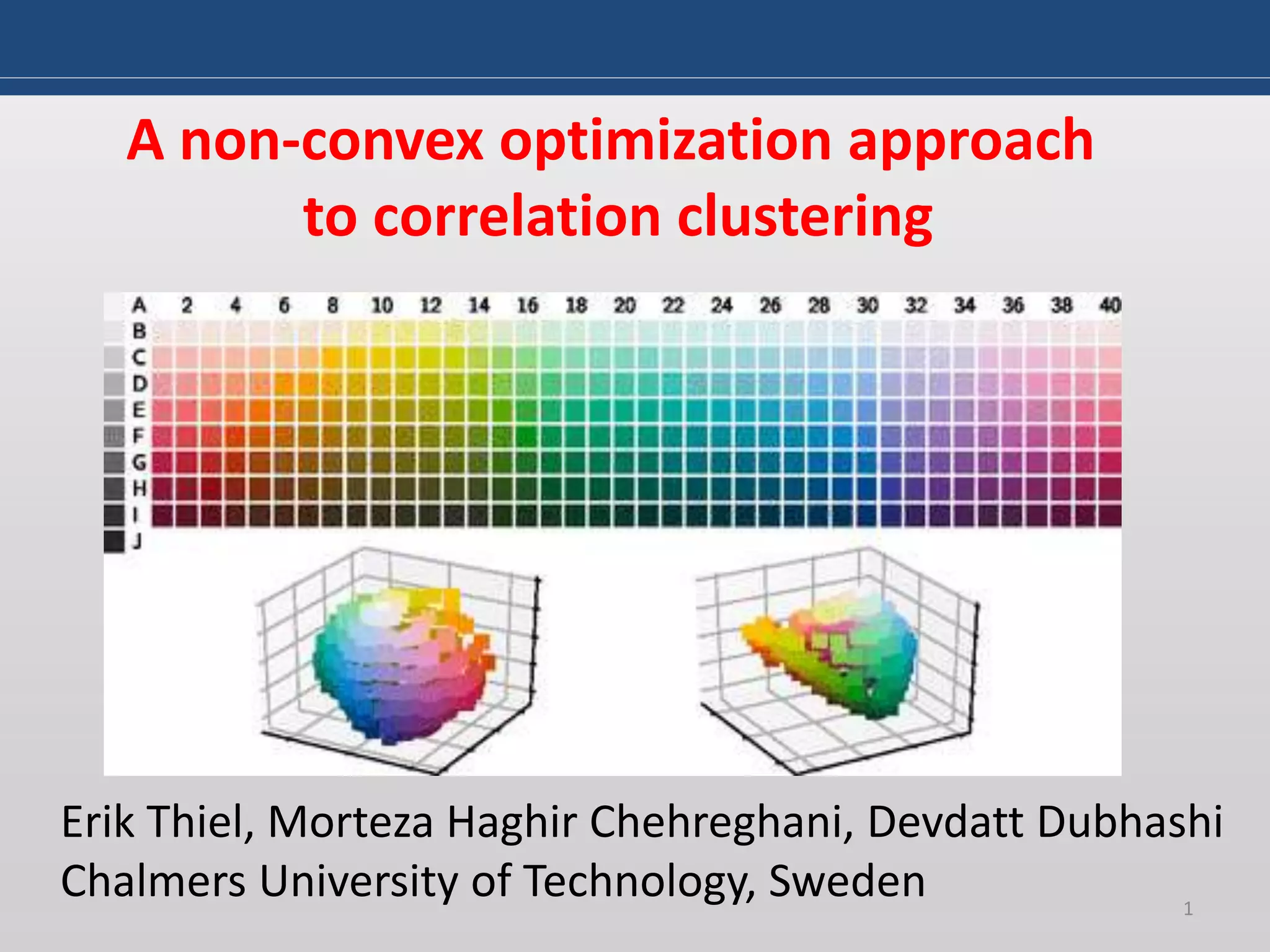 A non-convex optimization approach to correlation clustering

A 2 4 6 8 10 12 14 16 18 20 22 24 26 28 30 32 34 36 38 40
B
C
D
E
F
G
H
I
J

Erik Thiel, Morteza Haghir Chehreghani, Devdatt Dubhashi
Chalmers University of Technology, Sweden

1